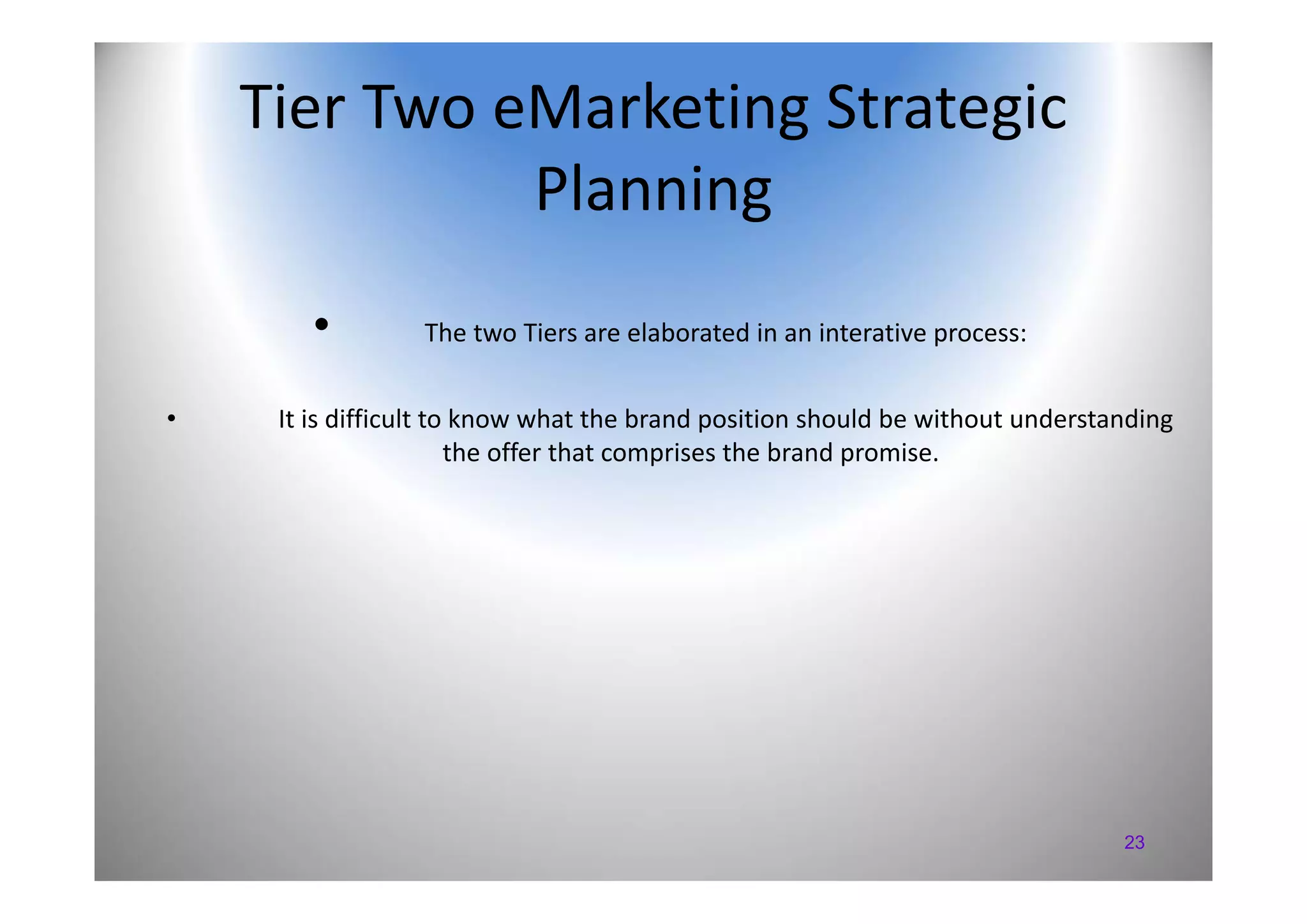 Tier Two eMarketing Strategic Planning

• The two Tiers are elaborated in an interative process:

• It is difficult to know what the brand position should be without understanding the offer that comprises the brand promise.

23